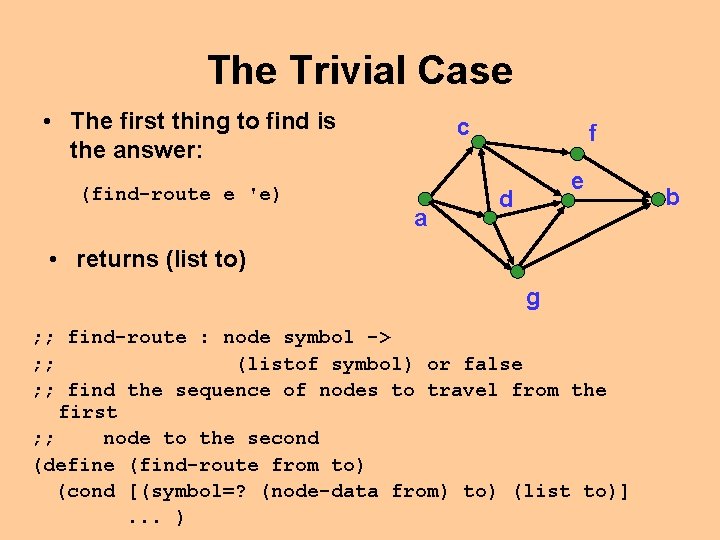 The Trivial Case

• The first thing to find is the answer:

(find-route e 'e)

• returns (list to)

c f e d a b g

;; find-route : node symbol ->
;;                 (listof symbol) or false
;; find the sequence of nodes to travel from the first
;;    node to the second
(define (find-route from to)
  (cond [(symbol=? (node-data from) to) (list to)]
        ... )